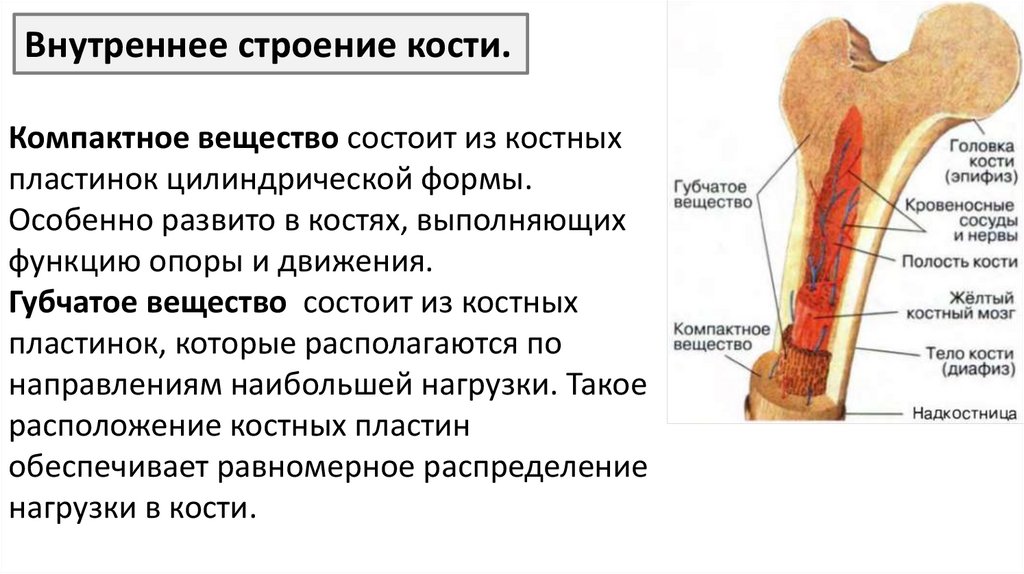 Внутреннее строение кости.

Компактное вещество состоит из костных пластинок цилиндрической формы. Особенно развито в костях, выполняющих функцию опоры и движения.
Губчатое вещество состоит из костных пластинок, которые располагаются по направлениям наибольшей нагрузки. Такое расположение костных пластин обеспечивает равномерное распределение нагрузки в кости.

Губчатое вещество

Компактное вещество

Головка кости (эпифиз)

Кровеносные сосуды и нервы

Полость кости

Жёлтый костный мозг

Тело кости (диафиз)

Надкостница